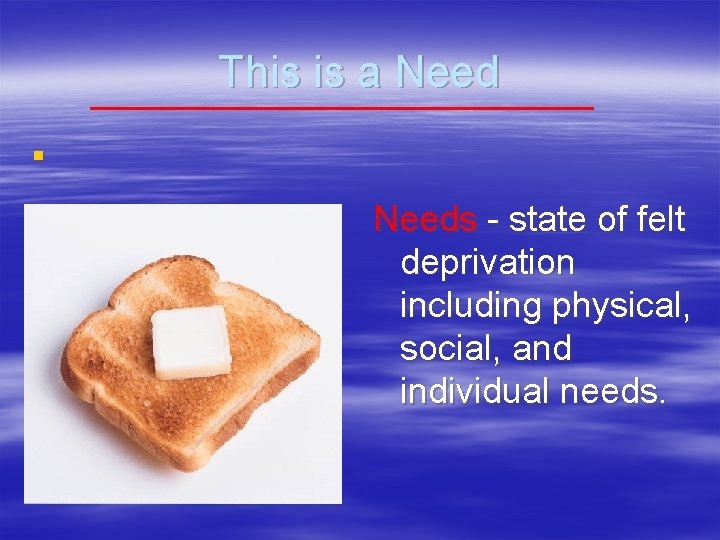 This is a Need

Needs - state of felt deprivation including physical, social, and individual needs.